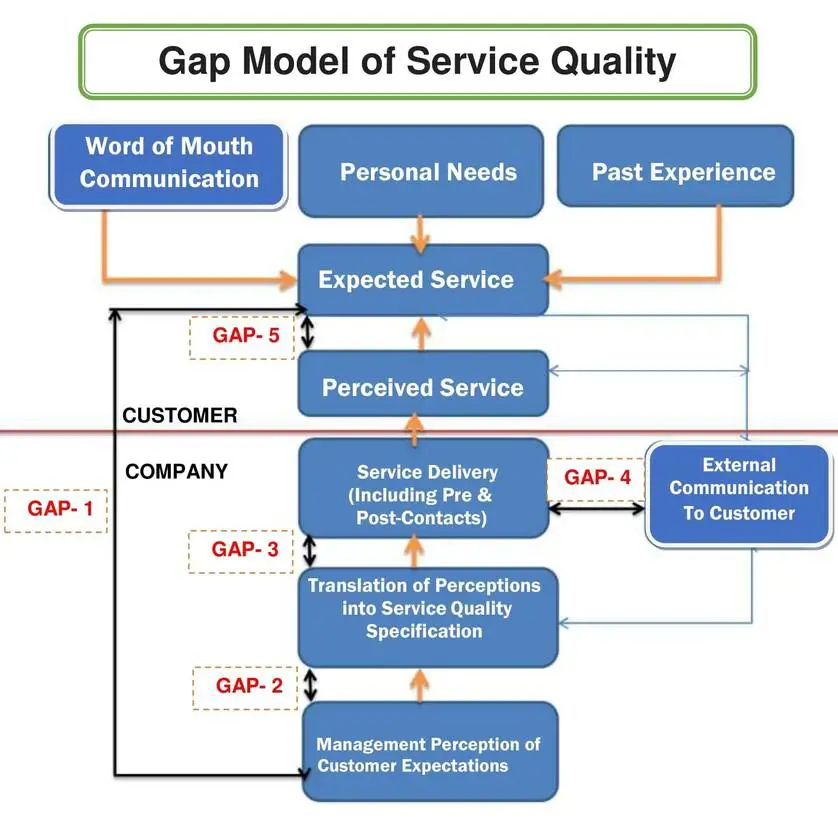 Gap Model of Service Quality

Word of Mouth Communication

Personal Needs

Past Experience

Expected Service

GAP- 5

Perceived Service

CUSTOMER

COMPANY

GAP- 1

Service Delivery (Including Pre & Post-Contacts)

GAP- 4

External Communication To Customer

GAP- 3

Translation of Perceptions into Service Quality Specification

GAP- 2

Management Perception of Customer Expectations